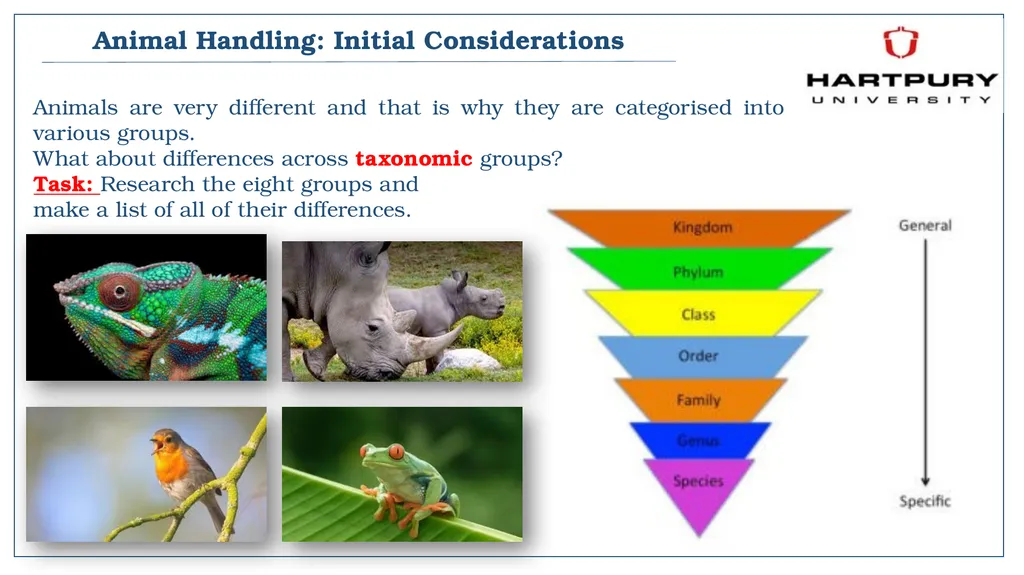 Animal Handling: Initial Considerations

HARTPURY
UNIVERSITY

Animals are very different and that is why they are categorised into various groups.
What about differences across taxonomic groups?
Task: Research the eight groups and make a list of all of their differences.

Kingdom
Phylum
Class
Order
Family
Genus
Species

General
Specific